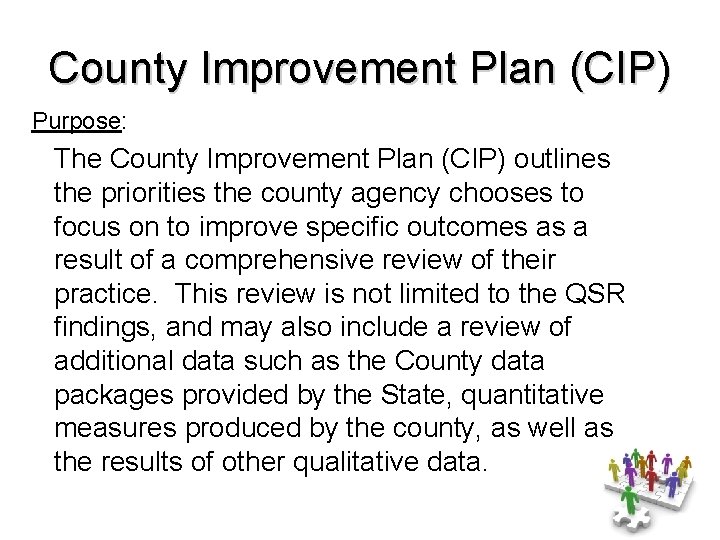 County Improvement Plan (CIP)

Purpose:

The County Improvement Plan (CIP) outlines the priorities the county agency chooses to focus on to improve specific outcomes as a result of a comprehensive review of their practice. This review is not limited to the QSR findings, and may also include a review of additional data such as the County data packages provided by the State, quantitative measures produced by the county, as well as the results of other qualitative data.